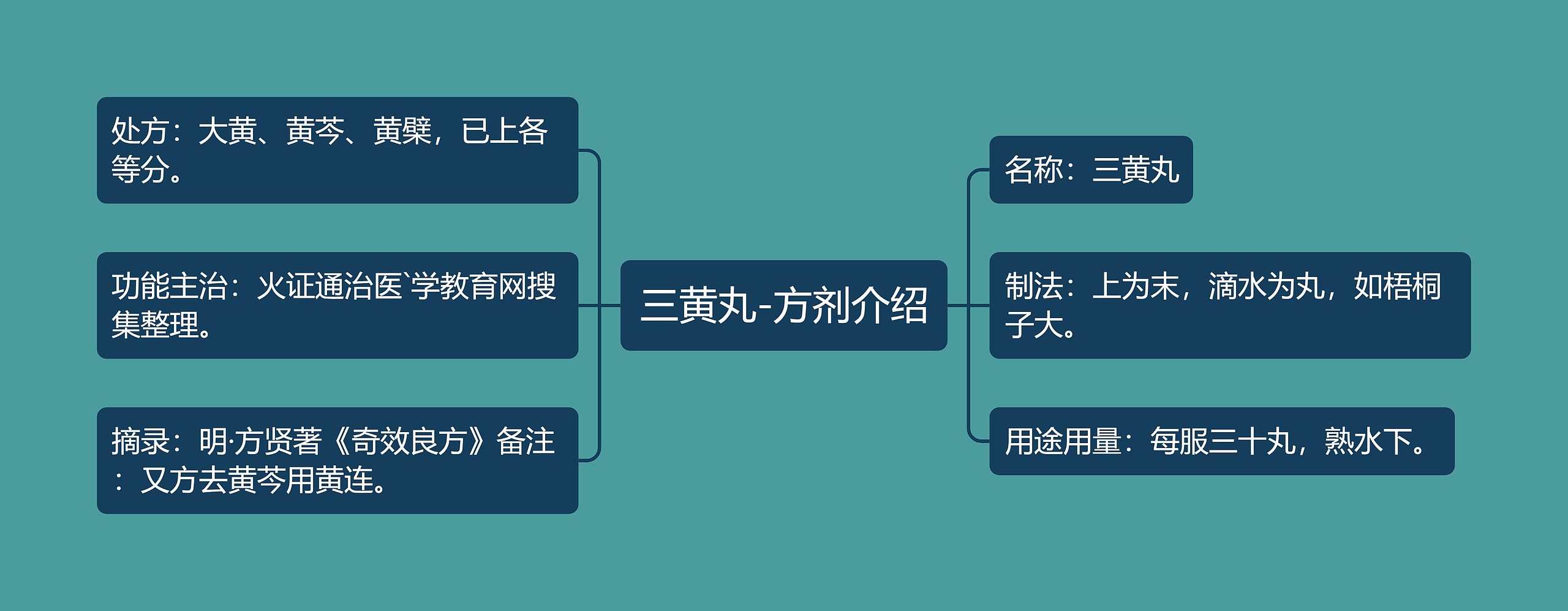 三黄丸-方剂介绍

处方：大黄、黄芩、黄檗，已上各等分。

功能主治：火证通治医`学教育网搜集整理。

摘录：明·方贤著《奇效良方》备注：又方去黄芩用黄连。

名称：三黄丸

制法：上为末，滴水为丸，如梧桐子大。

用途用量：每服三十丸，熟水下。